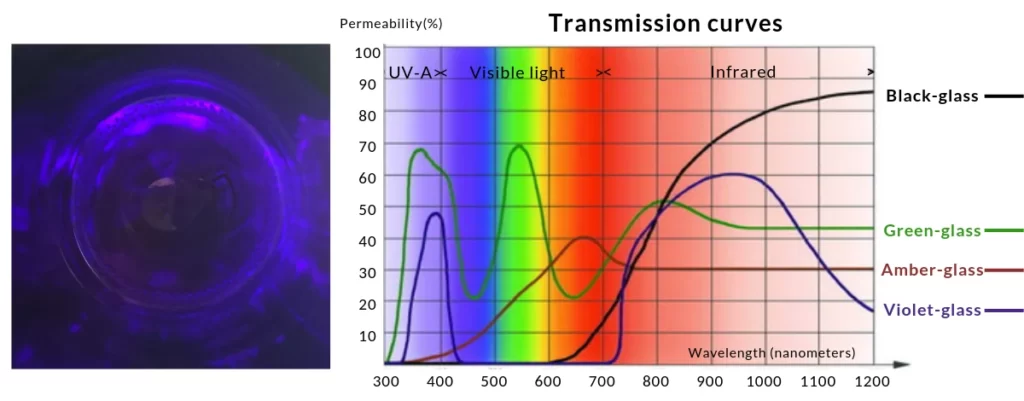 Permeability(%)

Transmission curves

100
90
80
70
60
50
40
30
20
10

UV-A

Visible light

Infrared

Black-glass

Green-glass

Amber-glass

Violet-glass

Wavelength (nanometers)

300 400 500 600 700 800 900 1000 1100 1200